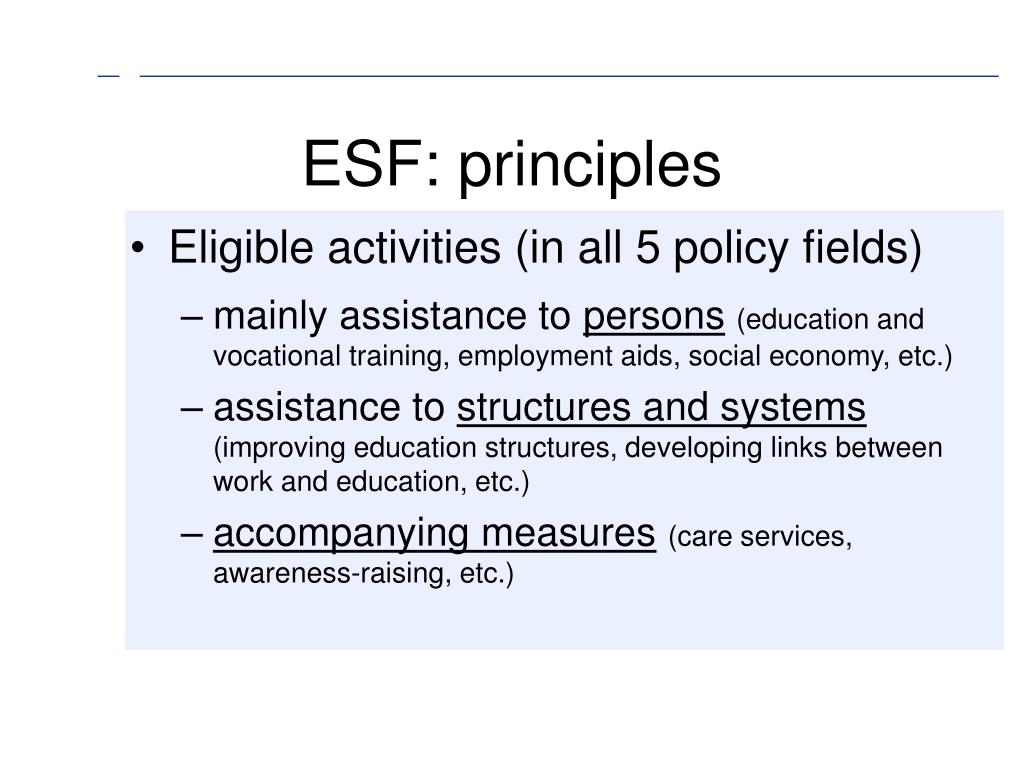 ESF: principles

• Eligible activities (in all 5 policy fields)

– mainly assistance to persons (education and vocational training, employment aids, social economy, etc.)

– assistance to structures and systems (improving education structures, developing links between work and education, etc.)

– accompanying measures (care services, awareness-raising, etc.)